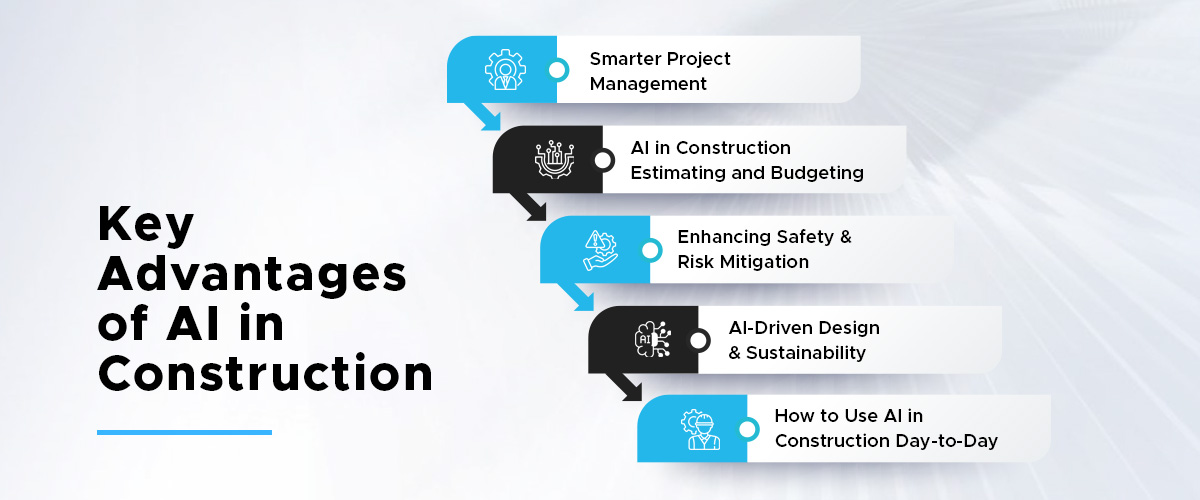 Key Advantages of AI in Construction

Smarter Project Management

AI in Construction Estimating and Budgeting

Enhancing Safety & Risk Mitigation

AI

AI-Driven Design & Sustainability

How to Use AI in Construction Day-to-Day